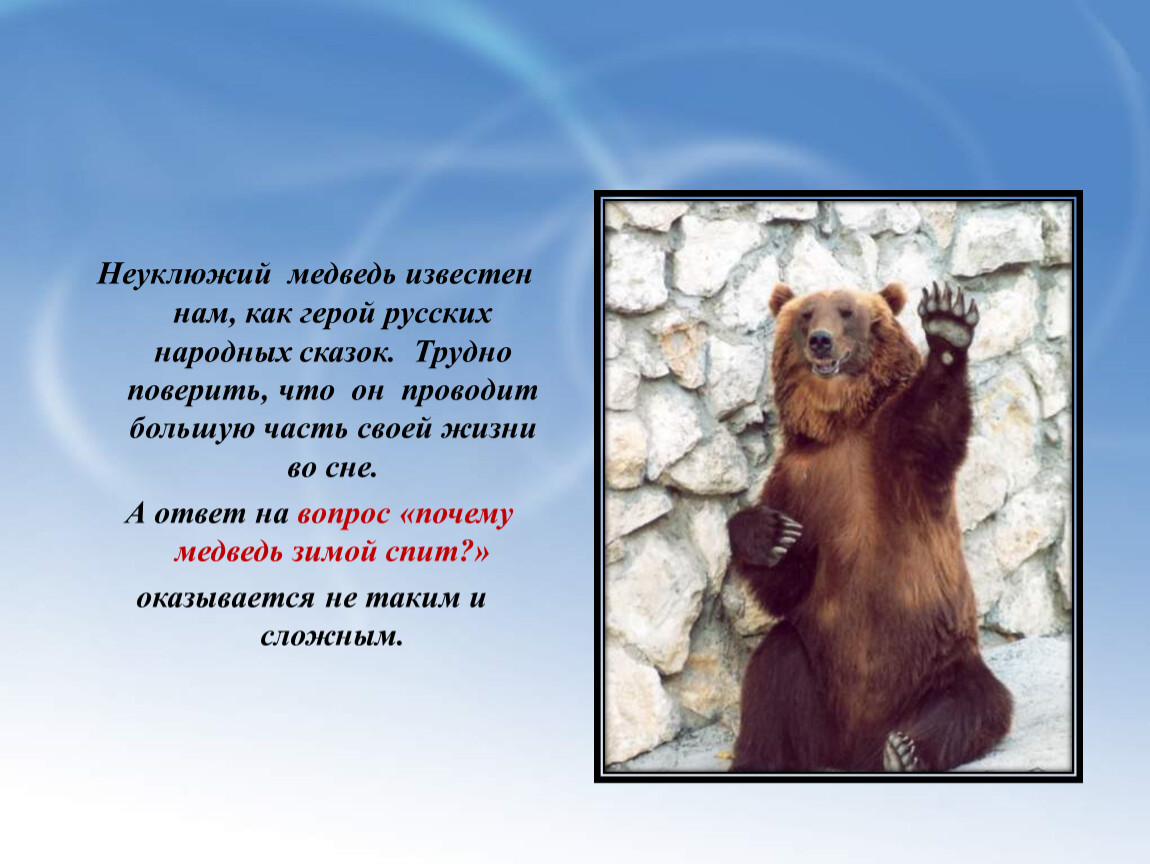 Неуклюжий медведь известен нам, как герой русских народных сказок. Трудно поверить, что он проводит большую часть своей жизни во сне.

А ответ на вопрос «почему медведь зимой спит?» оказывается не таким и сложным.